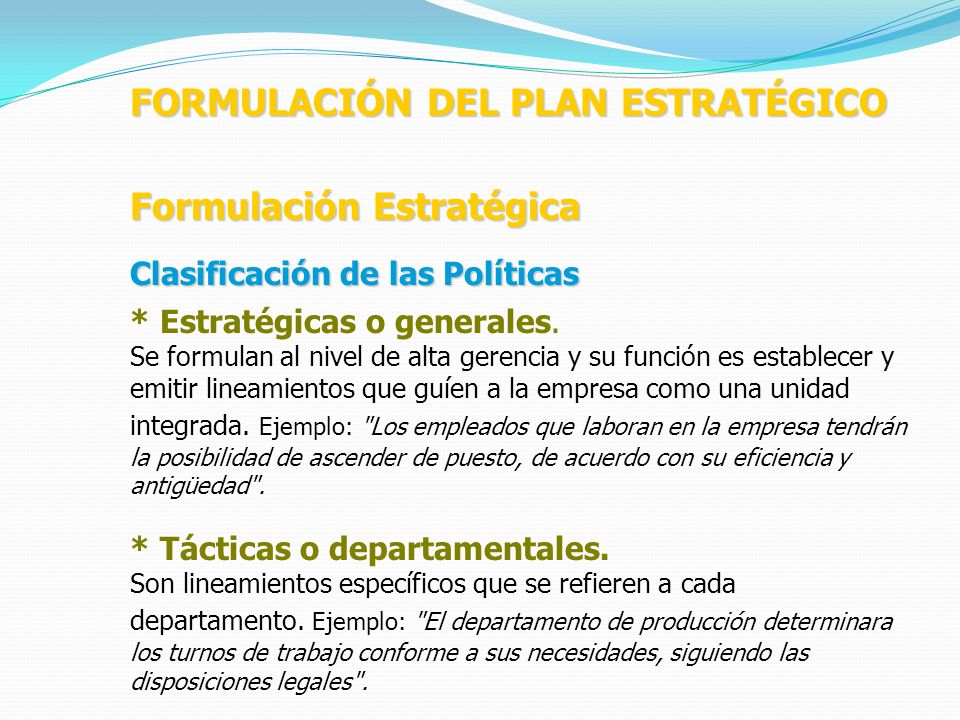 FORMULACIÓN DEL PLAN ESTRATÉGICO

Formulación Estratégica

Clasificación de las Políticas

* Estratégicas o generales.
Se formulan al nivel de alta gerencia y su función es establecer y emitir lineamientos que guíen a la empresa como una unidad integrada. Ejemplo: "Los empleados que laboran en la empresa tendrán la posibilidad de ascender de puesto, de acuerdo con su eficiencia y antigüedad".

* Tácticas o departamentales.
Son lineamientos específicos que se refieren a cada departamento. Ejemplo: "El departamento de producción determinara los turnos de trabajo conforme a sus necesidades, siguiendo las disposiciones legales".